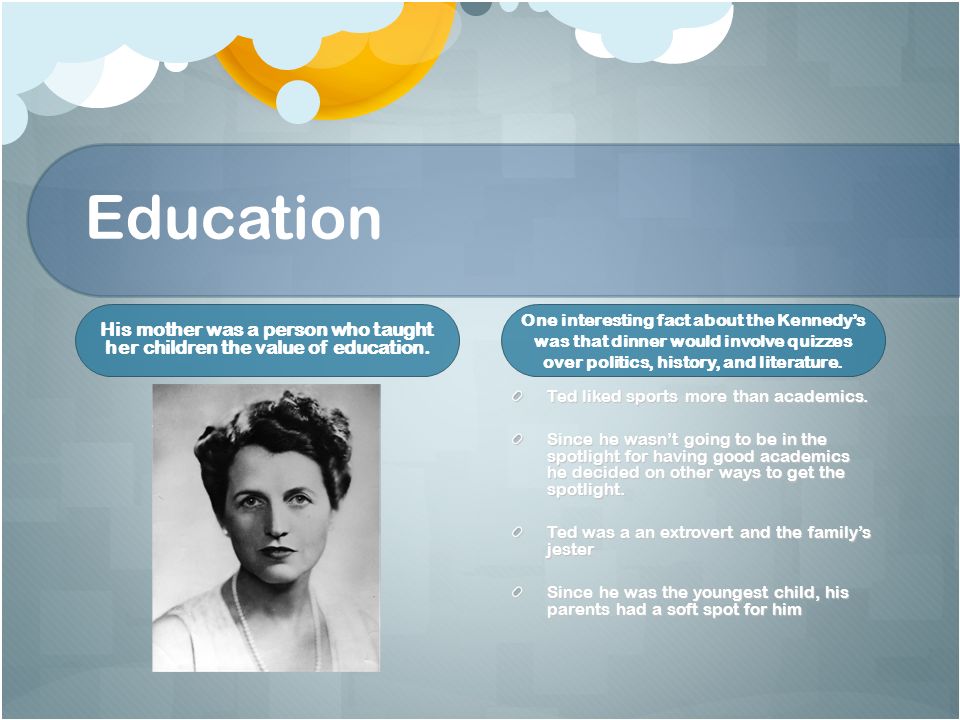 Education

His mother was a person who taught her children the value of education.

One interesting fact about the Kennedy's was that dinner would involve quizzes over politics, history, and literature.

Ted liked sports more than academics.

Since he wasn't going to be in the spotlight for having good academics he decided on other ways to get the spotlight.

Ted was a an extrovert and the family's jester

Since he was the youngest child, his parents had a soft spot for him